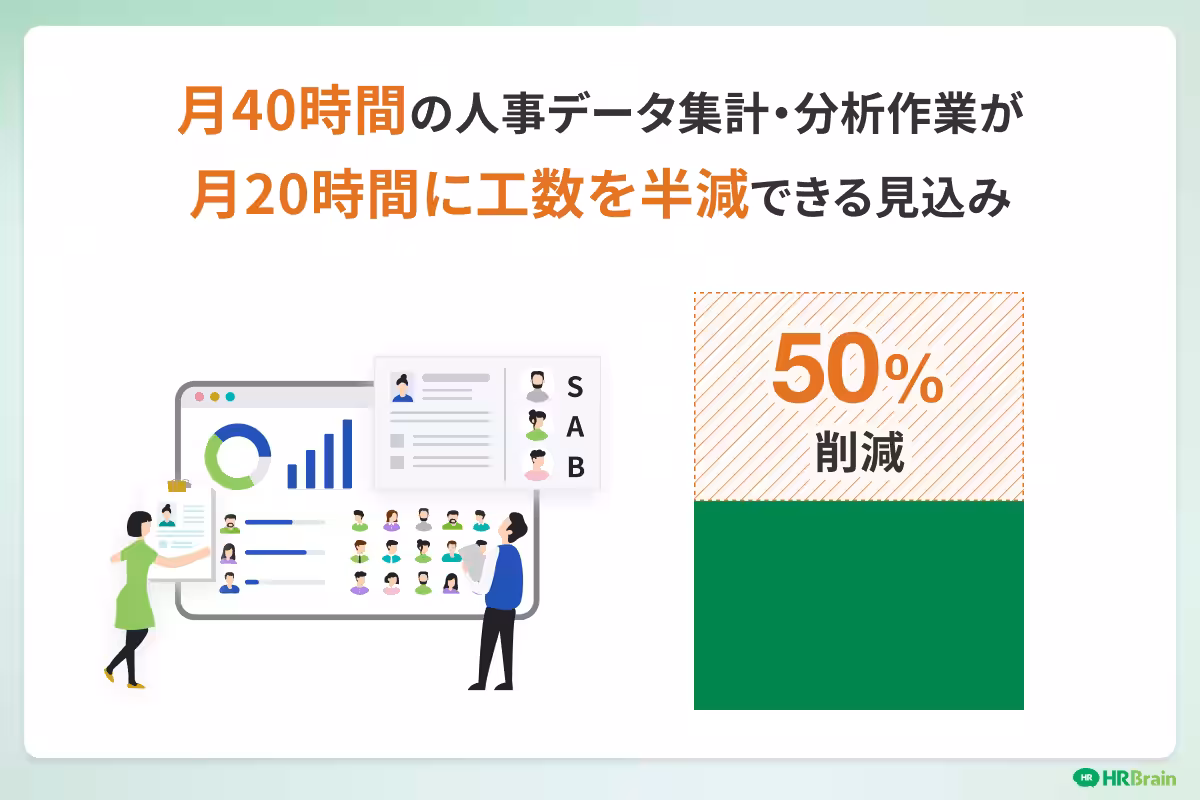 月40時間の人事データ集計・分析作業が
月20時間に工数を半減できる見込み

S
A
B

50%
削減

HR HRBrain